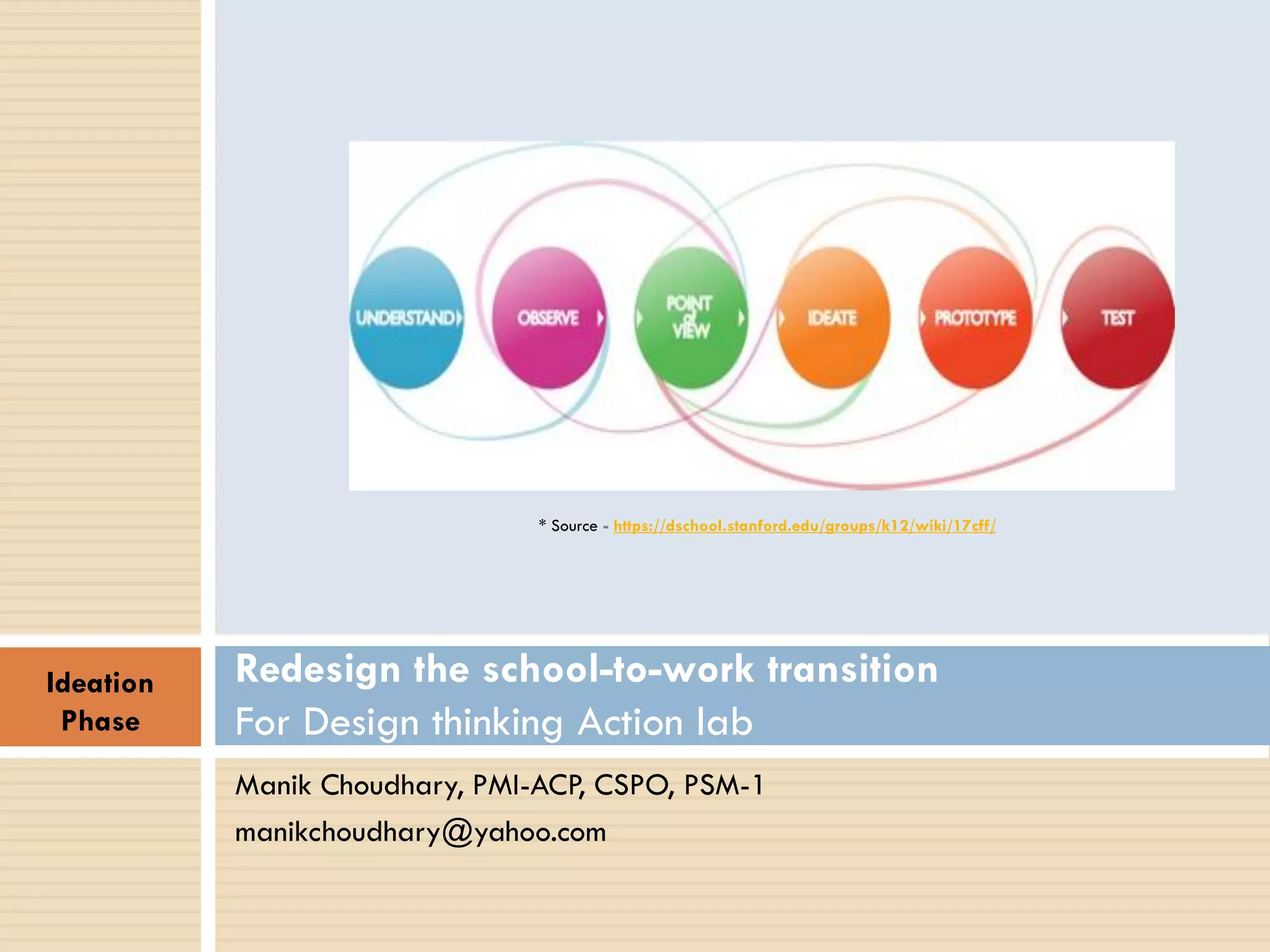 UNDERSTAND

OBSERVE

POINT of VIEW

IDEATE

PROTOTYPE

TEST

* Source - https://dschool.stanford.edu/groups/k12/wiki/17cff/

Ideation Phase

Redesign the school-to-work transition
For Design thinking Action lab

Manik Choudhary, PMI-ACP, CSPO, PSM-1
manikchoudhary@yahoo.com